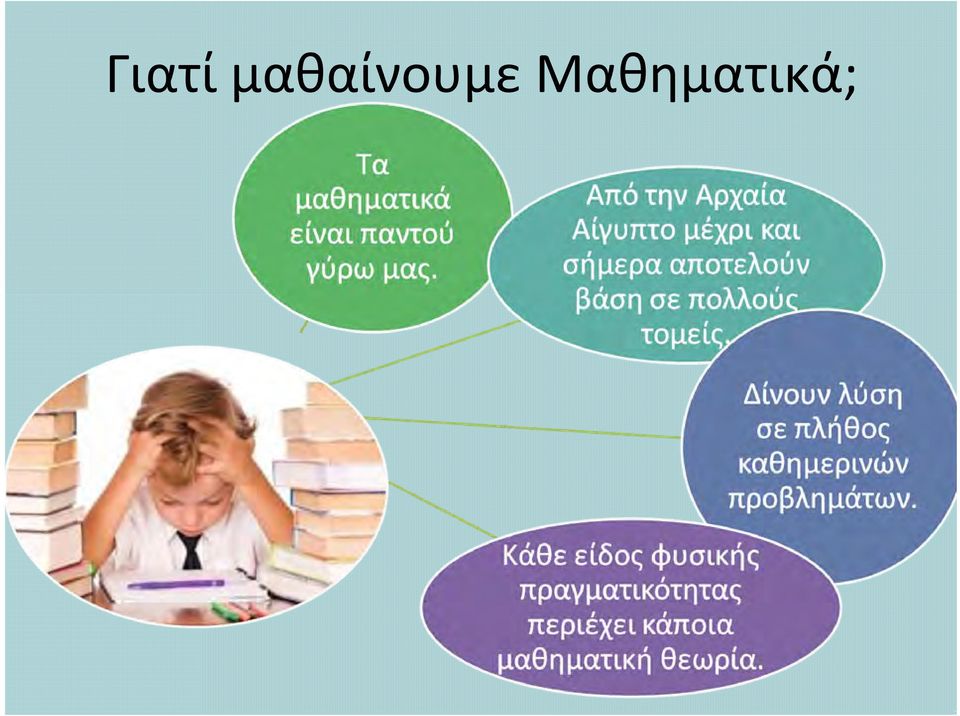 Γιατί μαθαίνουμε Μαθηματικά;

Τα μαθηματικά είναι παντού γύρω μας.

Από την Αρχαία Αίγυπτο μέχρι και σήμερα αποτελούν βάση σε πολλούς τομείς.

Δίνουν λύση σε πλήθος καθημερινών προβλημάτων.

Κάθε είδος φυσικής πραγματικότητας περιέχει κάποια μαθηματική θεωρία.